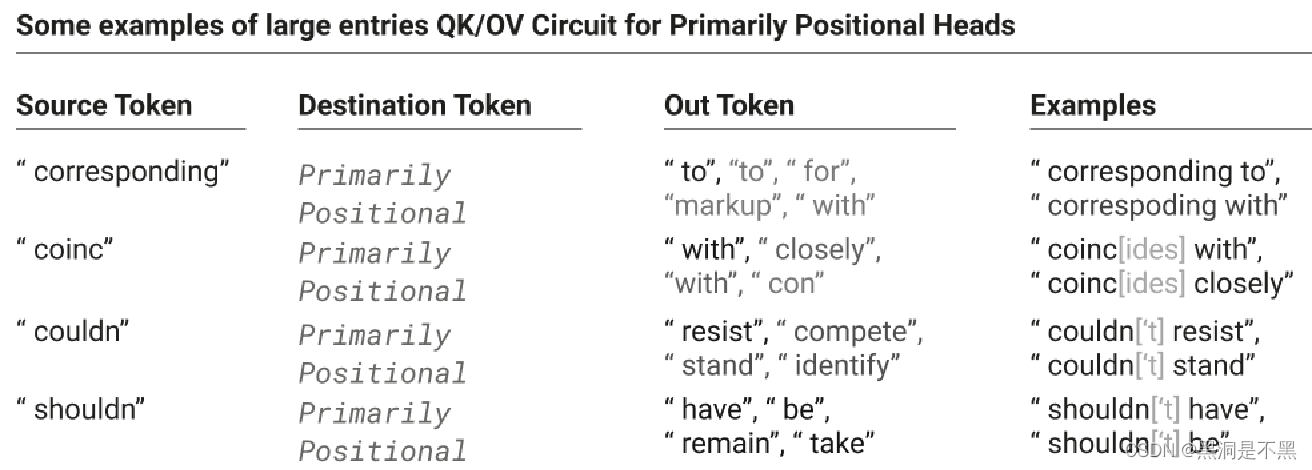 Some examples of large entries QK/OV Circuit for Primarily Positional Heads

| Source Token | Destination Token | Out Token | Examples |
|---|---|---|---|
| " corresponding" | Primarily Positional | " to", "to", " for", "markup", " with" | " corresponding to", " correspoding with" |
| " coinc" | Primarily Positional | " with", " closely", "with", " con" | " coinc[ides] with", " coinc[ides] closely" |
| " couldn" | Primarily Positional | " resist", " compete", " stand", " identify" | " couldn['t] resist", " couldn['t] stand" |
| " shouldn" | Primarily Positional | " have", " be", " remain", " take" | " shouldn['t] have", " shouldn['t] be" |

CSDN @黑洞是不黑